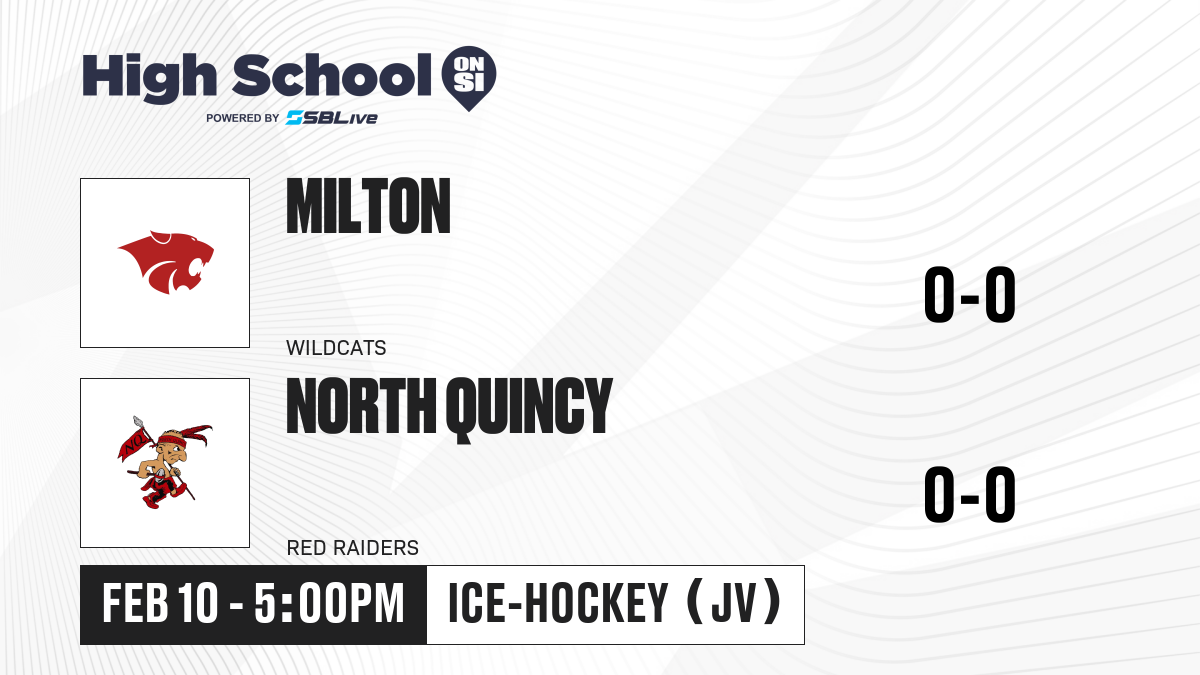 High School ON SI
POWERED BY SBLive

MILTON
WILDCATS
0-0

NORTH QUINCY
RED RAIDERS
0-0

FEB 10 - 5:00PM
ICE-HOCKEY (JV)